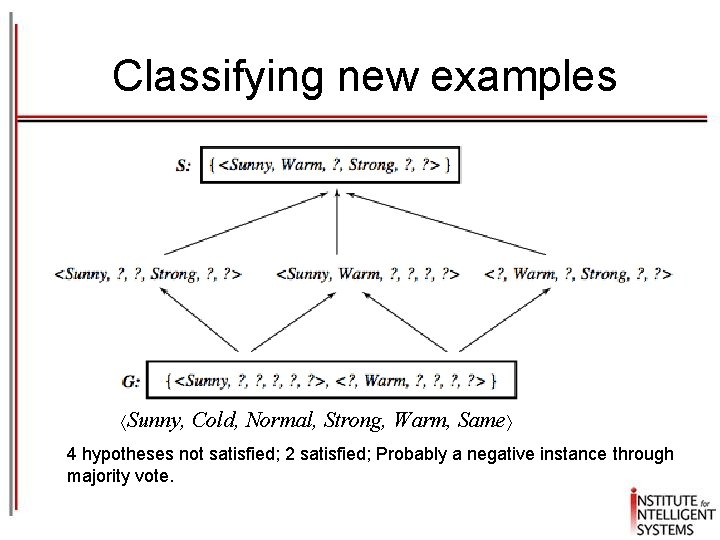 Classifying new examples

S: { <Sunny, Warm, ?, Strong, ?, ?> }

<Sunny, ?, ?, Strong, ?, ?> <Sunny, Warm, ?, ?, ?, ?> <?, Warm, ?, Strong, ?, ?>

G: { <Sunny, ?, ?, ?, ?, ?>, <?, Warm, ?, ?, ?, ?> }

⟨Sunny, Cold, Normal, Strong, Warm, Same⟩

4 hypotheses not satisfied; 2 satisfied; Probably a negative instance through majority vote.

INSTITUTE for INTELLIGENT SYSTEMS